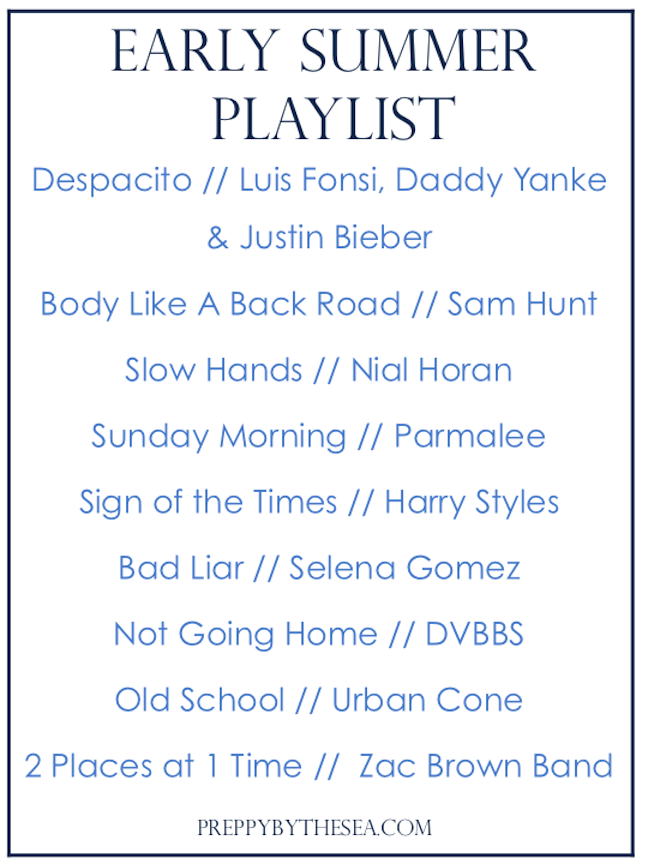 EARLY SUMMER PLAYLIST

Despacito // Luis Fonsi, Daddy Yanke & Justin Bieber

Body Like A Back Road // Sam Hunt

Slow Hands // Nial Horan

Sunday Morning // Parmalee

Sign of the Times // Harry Styles

Bad Liar // Selena Gomez

Not Going Home // DVBBS

Old School // Urban Cone

2 Places at 1 Time // Zac Brown Band

PREPPYBYTHESEA.COM